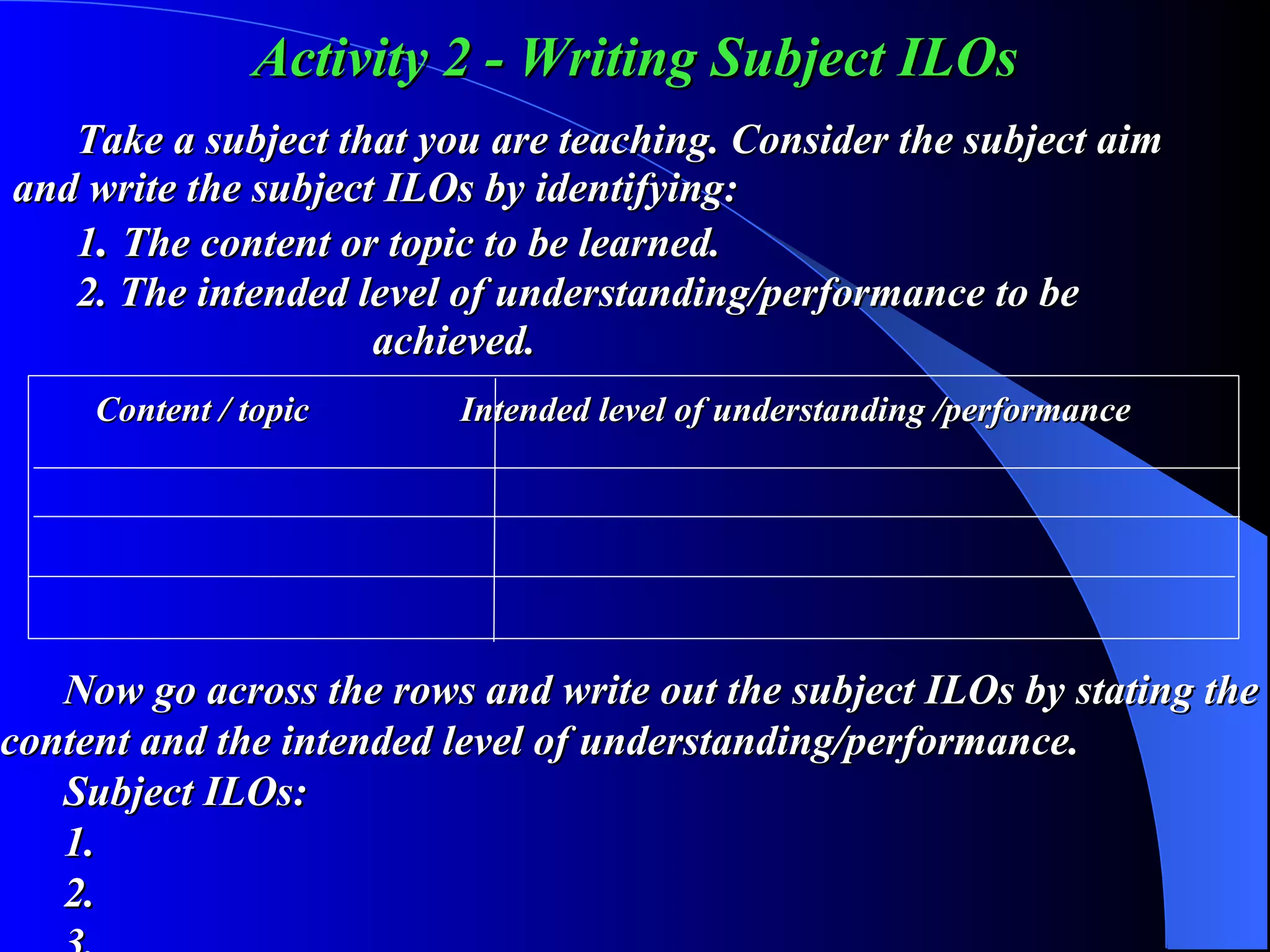 Activity 2 - Writing Subject ILOs

Take a subject that you are teaching. Consider the subject aim and write the subject ILOs by identifying:

1. The content or topic to be learned.
2. The intended level of understanding/performance to be achieved.

| Content / topic | Intended level of understanding /performance |
|---|---|
| | |
| | |
| | |

Now go across the rows and write out the subject ILOs by stating the content and the intended level of understanding/performance.

Subject ILOs:
1.
2.
3.